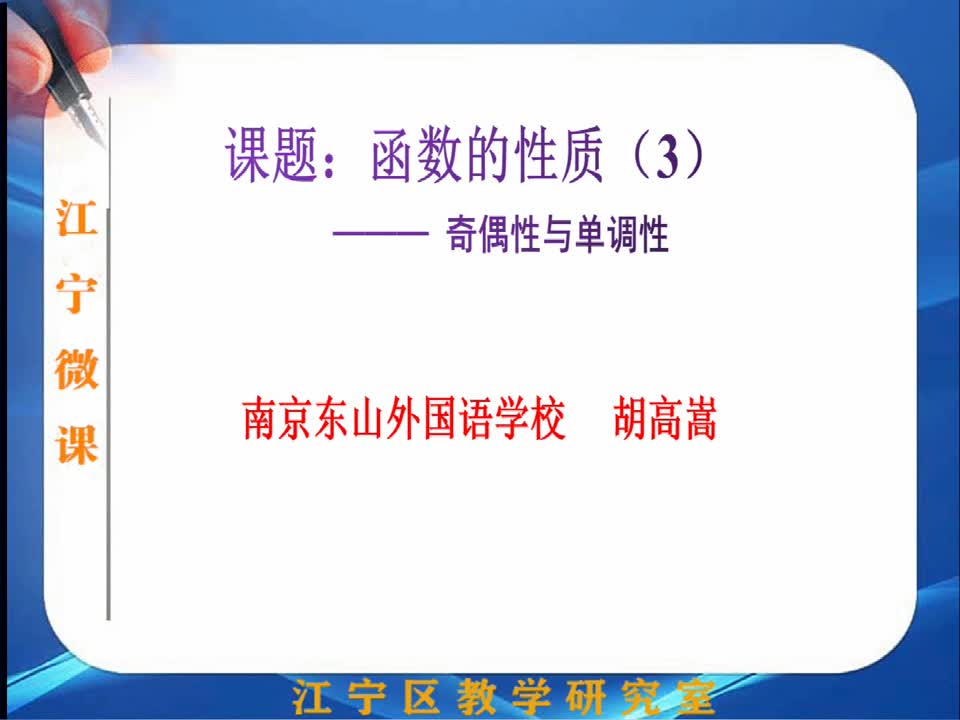 江宁微课

课题：函数的性质（3）

—— 奇偶性与单调性

南京东山外国语学校　胡高嵩

江宁区教学研究室